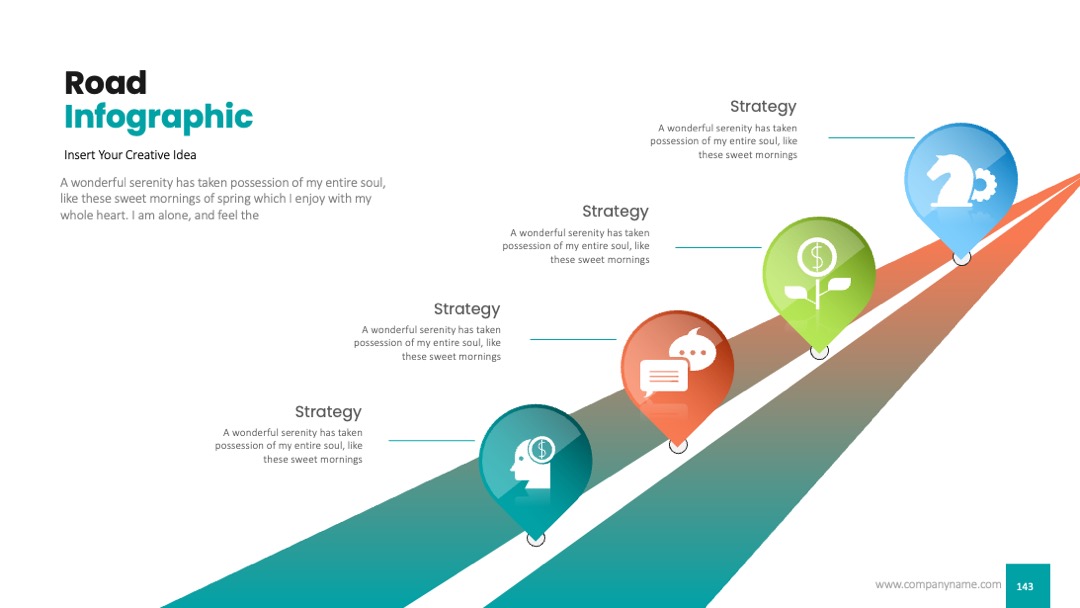 Road
Infographic

Insert Your Creative Idea

A wonderful serenity has taken possession of my entire soul, like these sweet mornings of spring which I enjoy with my whole heart. I am alone, and feel the

Strategy
A wonderful serenity has taken possession of my entire soul, like these sweet mornings

Strategy
A wonderful serenity has taken possession of my entire soul, like these sweet mornings

Strategy
A wonderful serenity has taken possession of my entire soul, like these sweet mornings

Strategy
A wonderful serenity has taken possession of my entire soul, like these sweet mornings

www.companyname.com 143